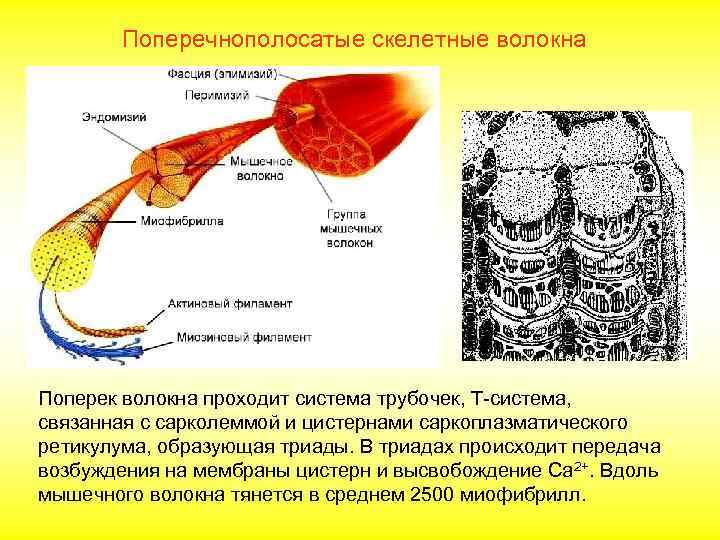 Поперечнополосатые скелетные волокна

Фасция (эпимизий)
Перимизий
Эндомизий
Мышечное волокно
Миофибрилла
Группа мышечных волокон
Актиновый филамент
Миозиновый филамент

Поперек волокна проходит система трубочек, Т-система, связанная с сарколеммой и цистернами саркоплазматического ретикулума, образующая триады. В триадах происходит передача возбуждения на мембраны цистерн и высвобождение $Ca^{2+}$. Вдоль мышечного волокна тянется в среднем 2500 миофибрилл.